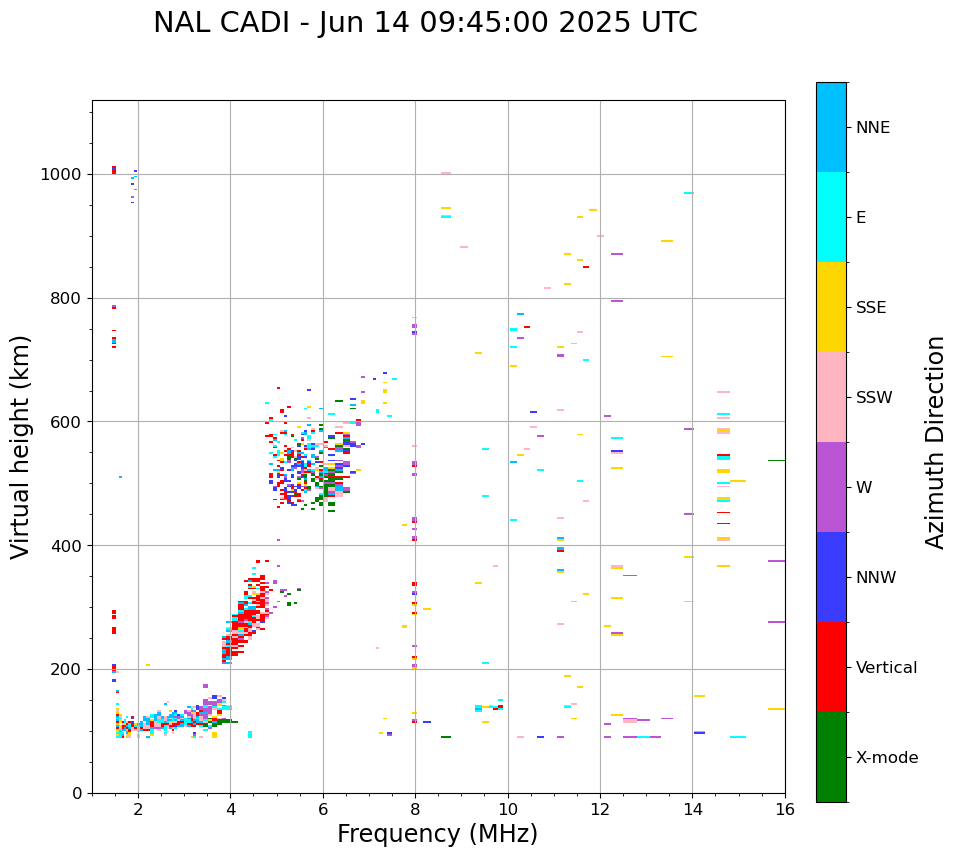 NAL CADI - Jun 14 09:45:00 2025 UTC

Virtual height (km)

1000
800
600
400
200
0

2
4
6
8
10
12
14
16

Frequency (MHz)

NNE
E
SSE
SSW
W
NNW
Vertical
X-mode

Azimuth Direction